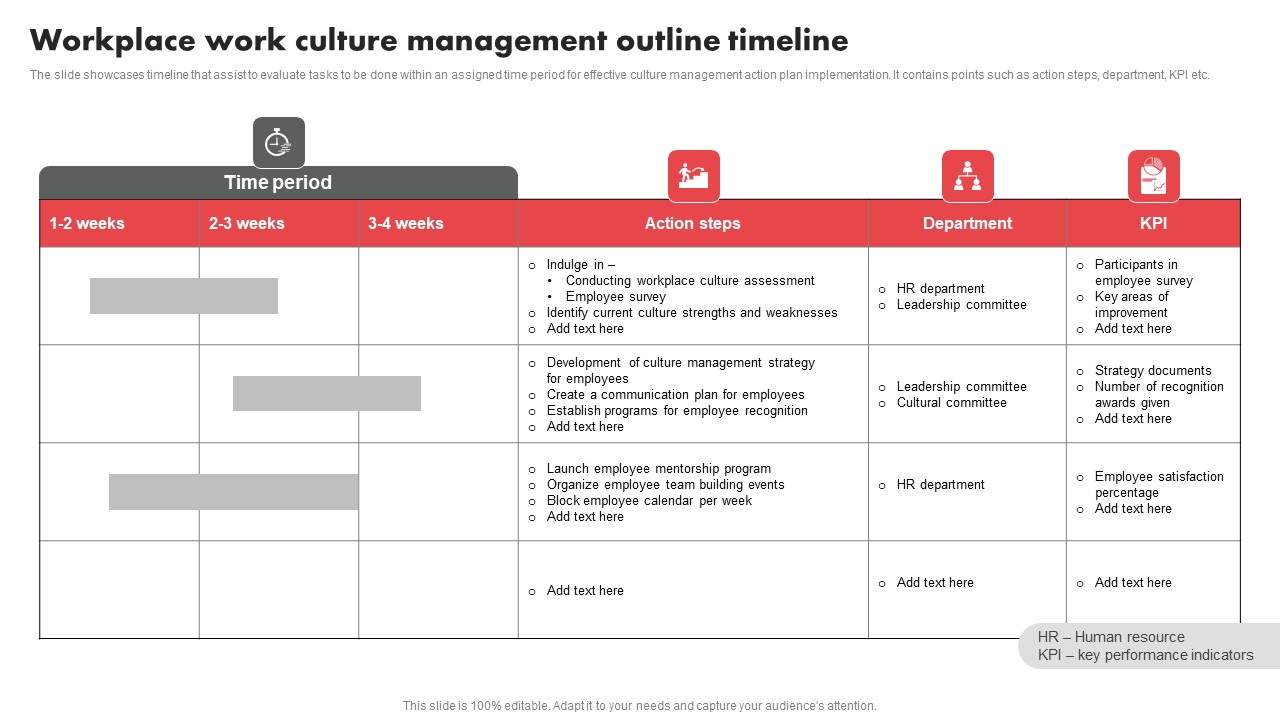 Workplace work culture management outline timeline

The slide showcases timeline that assist to evaluate tasks to be done within an assigned time period for effective culture management action plan implementation. It contains points such as action steps, department, KPI etc.

Time period

| 1-2 weeks | 2-3 weeks | 3-4 weeks | Action steps | Department | KPI |
|---|---|---|---|---|---|
| | | | o Indulge in – • Conducting workplace culture assessment • Employee survey o Identify current culture strengths and weaknesses o Add text here | o HR department o Leadership committee | o Participants in employee survey o Key areas of improvement o Add text here |
| | | | o Development of culture management strategy for employees o Create a communication plan for employees o Establish programs for employee recognition o Add text here | o Leadership committee o Cultural committee | o Strategy documents o Number of recognition awards given o Add text here |
| | | | o Launch employee mentorship program o Organize employee team building events o Block employee calendar per week o Add text here | o HR department | o Employee satisfaction percentage o Add text here |
| | | | o Add text here | o Add text here | o Add text here |

HR – Human resource
KPI – key performance indicators

This slide is 100% editable. Adapt it to your needs and capture your audience's attention.